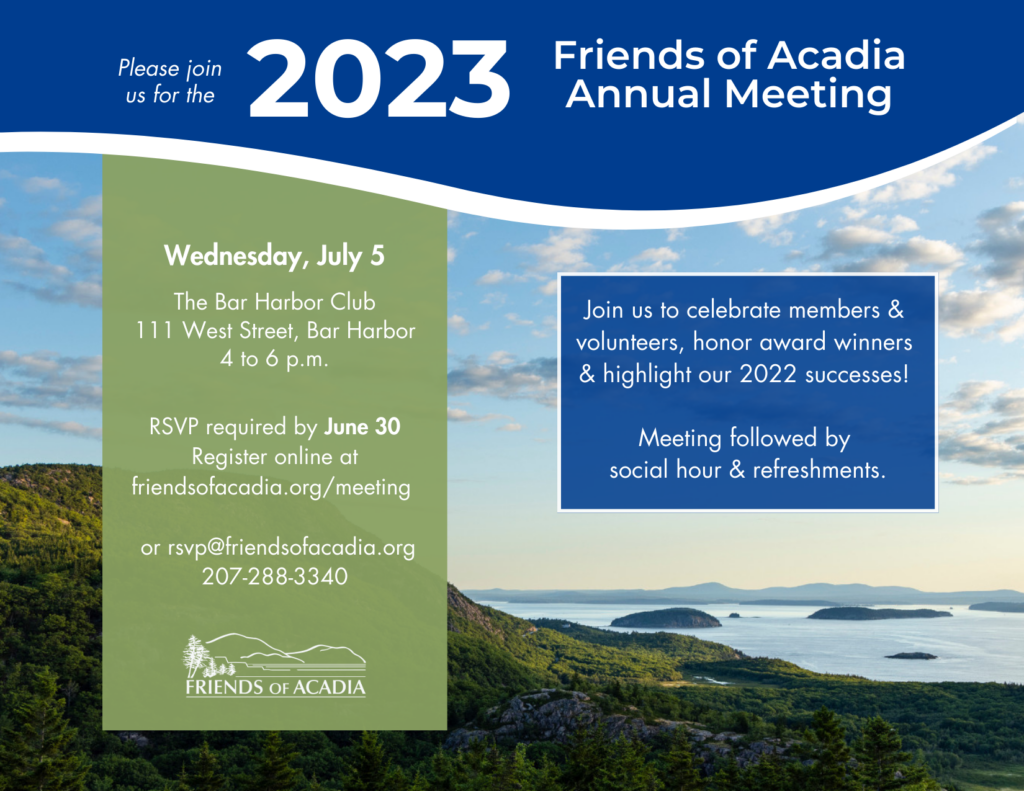 Please join us for the 2023 Friends of Acadia Annual Meeting

Wednesday, July 5

The Bar Harbor Club
111 West Street, Bar Harbor
4 to 6 p.m.

RSVP required by June 30
Register online at
friendsofacadia.org/meeting

or rsvp@friendsofacadia.org
207-288-3340

FRIENDS OF ACADIA

Join us to celebrate members & volunteers, honor award winners & highlight our 2022 successes!

Meeting followed by social hour & refreshments.